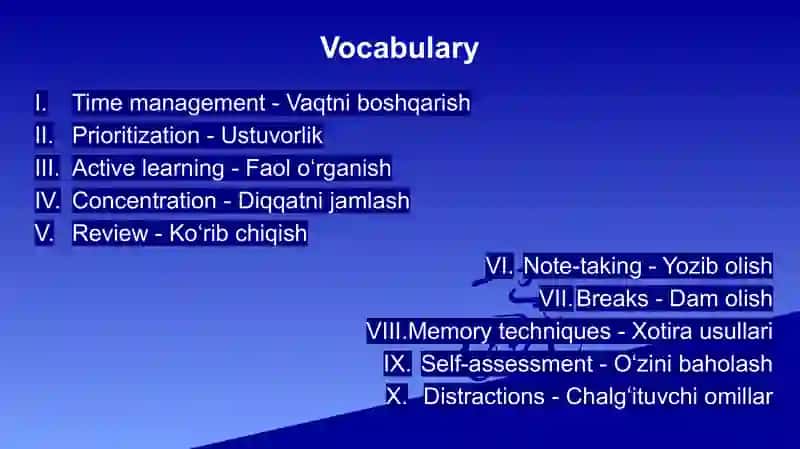 Vocabulary

I. Time management - Vaqtni boshqarish
II. Prioritization - Ustuvorlik
III. Active learning - Faol o‘rganish
IV. Concentration - Diqqatni jamlash
V. Review - Ko‘rib chiqish
VI. Note-taking - Yozib olish
VII. Breaks - Dam olish
VIII. Memory techniques - Xotira usullari
IX. Self-assessment - O‘zini baholash
X. Distractions - Chalg‘ituvchi omillar